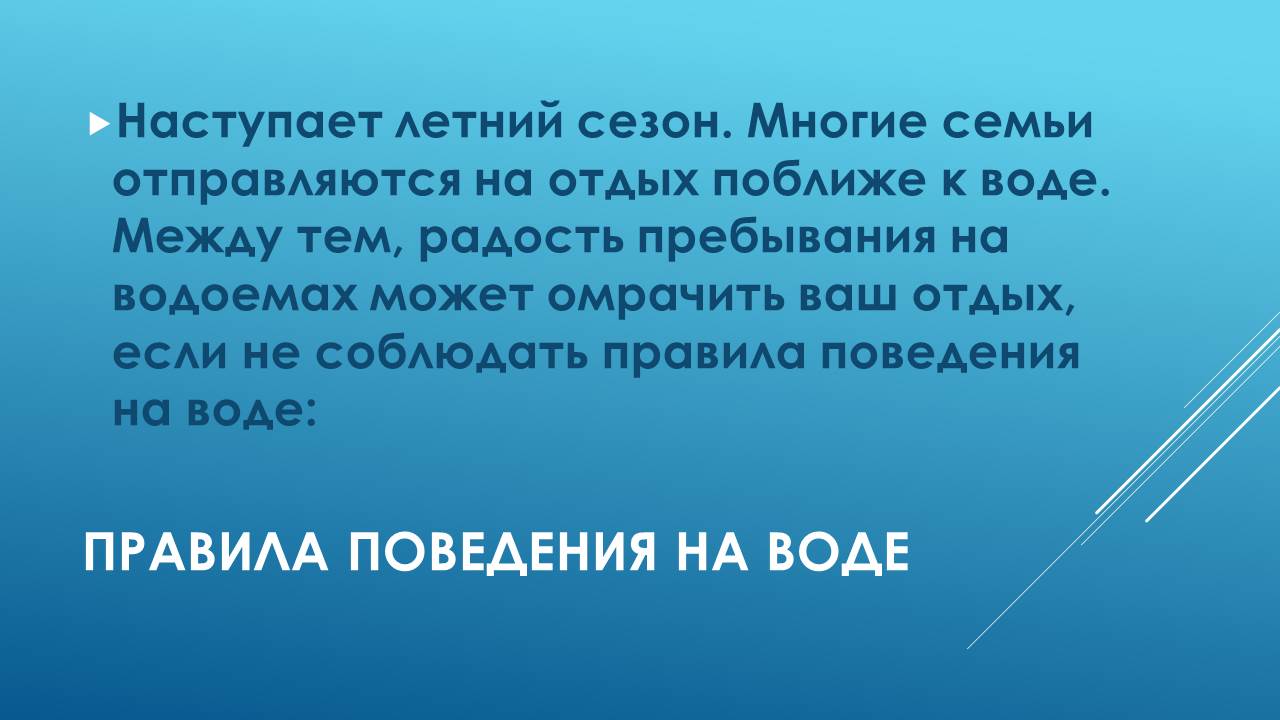 Наступает летний сезон. Многие семьи отправляются на отдых поближе к воде. Между тем, радость пребывания на водоемах может омрачить ваш отдых, если не соблюдать правила поведения на воде:

ПРАВИЛА ПОВЕДЕНИЯ НА ВОДЕ